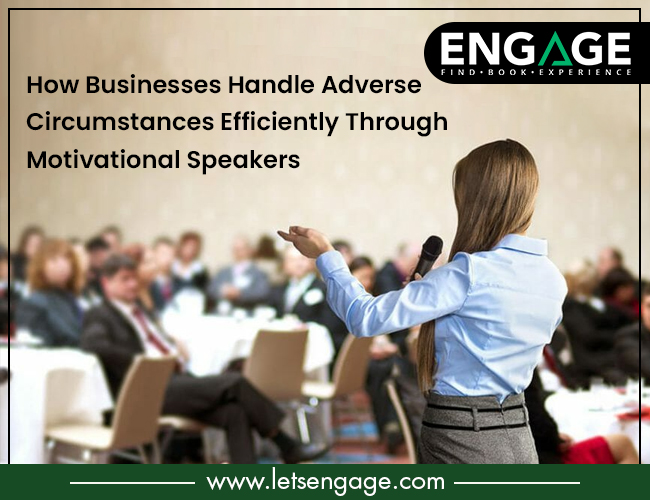 ENGAGE
FIND • BOOK • EXPERIENCE

How Businesses Handle Adverse Circumstances Efficiently Through Motivational Speakers

www.letsengage.com